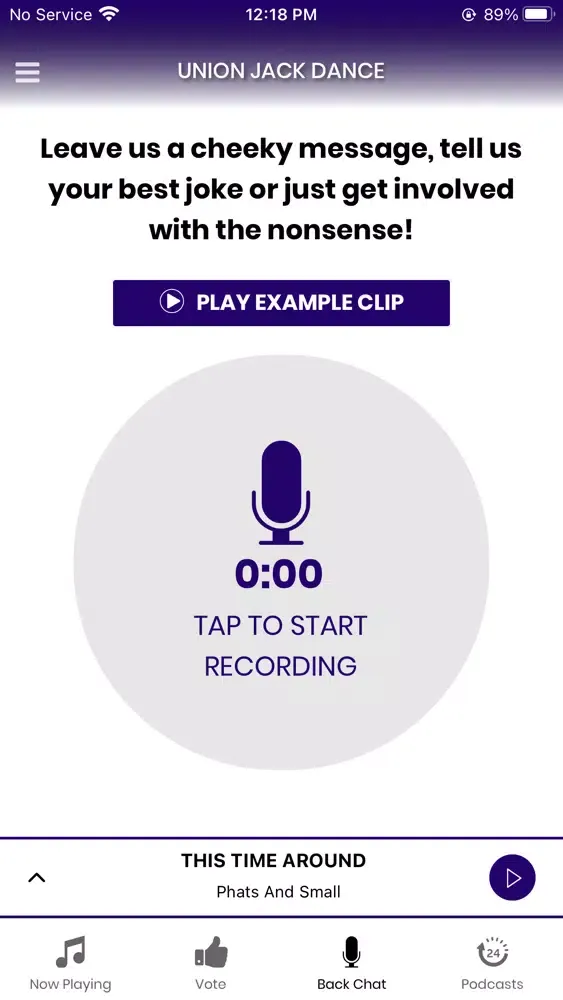 No Service 12:18 PM 89%

UNION JACK DANCE

Leave us a cheeky message, tell us your best joke or just get involved with the nonsense!

PLAY EXAMPLE CLIP

0:00
TAP TO START RECORDING

THIS TIME AROUND
Phats And Small

24

Now Playing
Vote
Back Chat
Podcasts